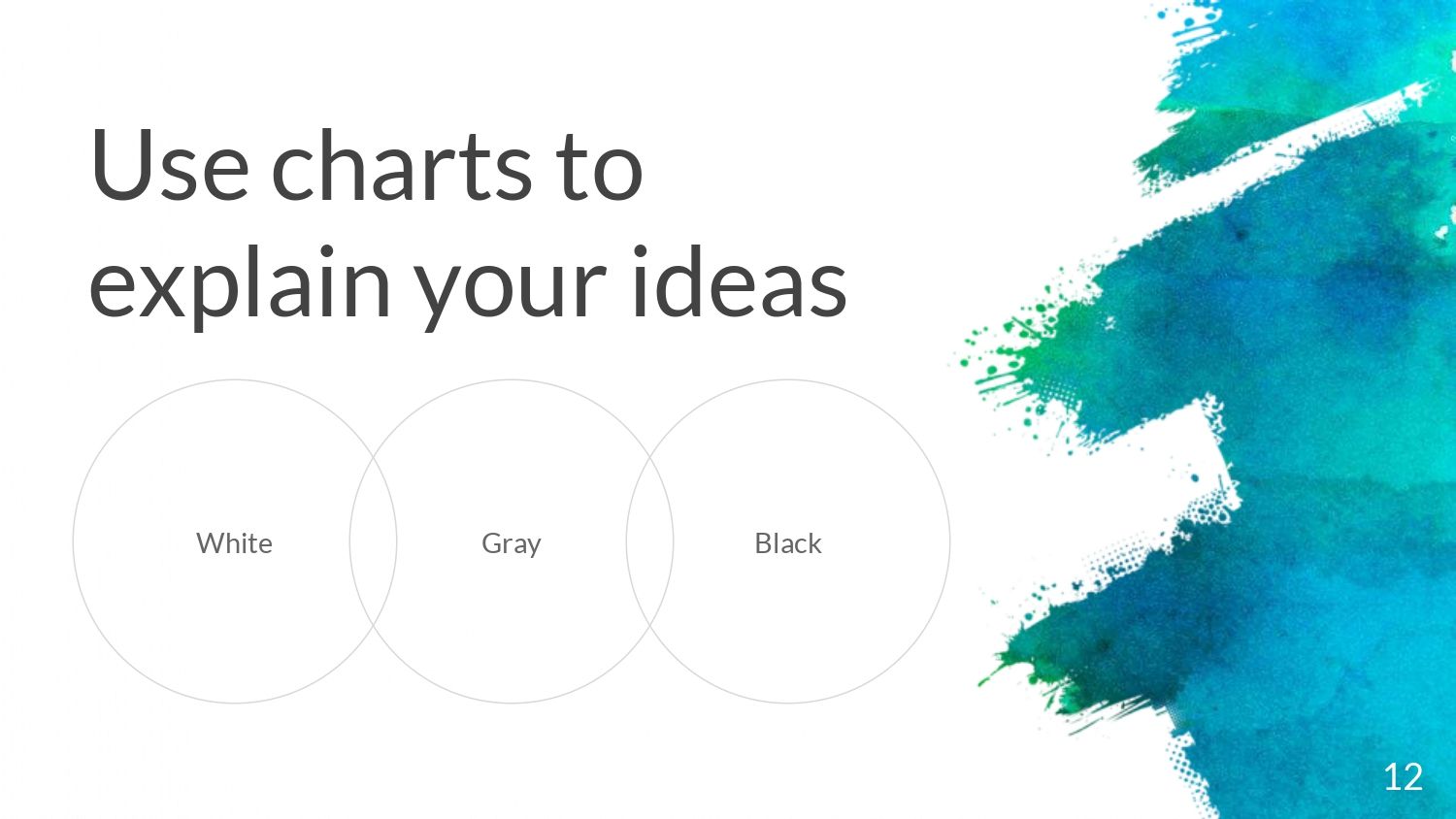 Use charts to explain your ideas

White

Gray

Black

12